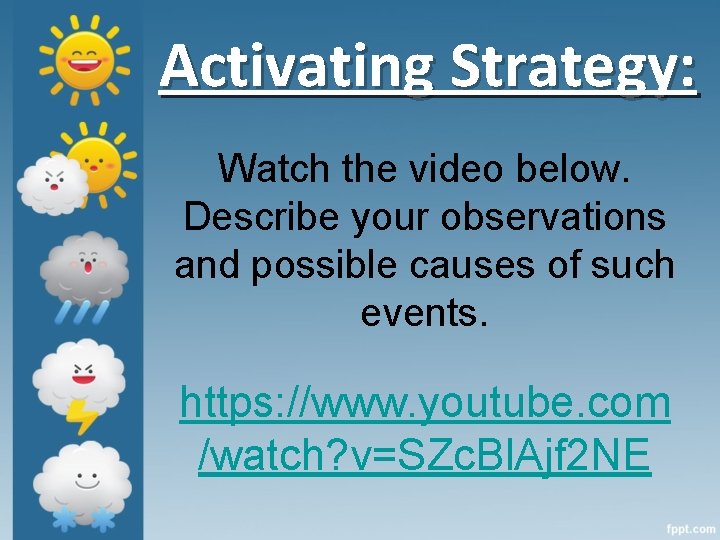 Activating Strategy:

Watch the video below. Describe your observations and possible causes of such events.

https://www.youtube.com/watch?v=SZcBlAjf2NE

fppt.com